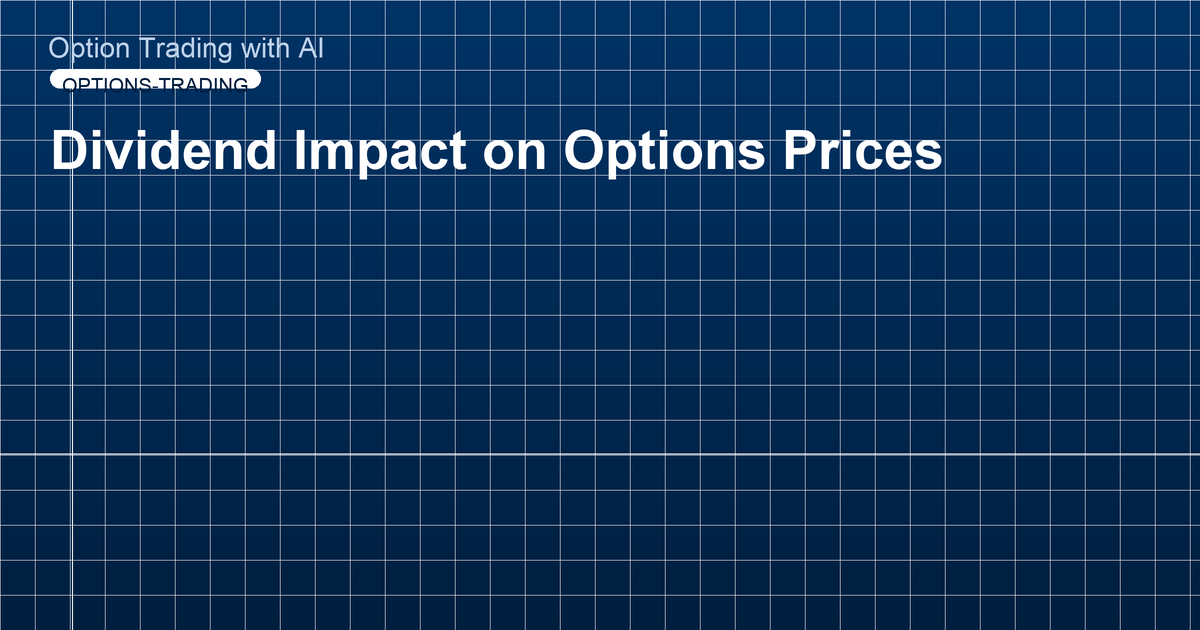 Option Trading with AI

OPTIONS-TRADING

Dividend Impact on Options Prices